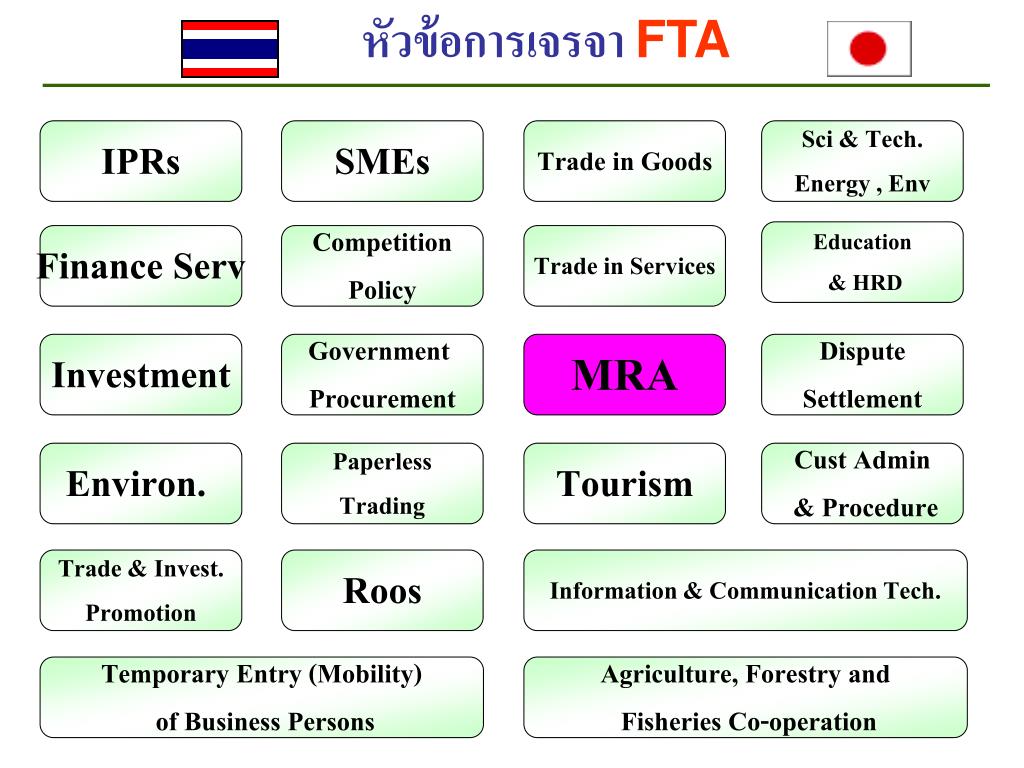 หัวข้อการเจรจา FTA

IPRs

SMEs

Trade in Goods

Sci & Tech. Energy , Env

Finance Serv

Competition Policy

Trade in Services

Education & HRD

Investment

Government Procurement

MRA

Dispute Settlement

Environ.

Paperless Trading

Tourism

Cust Admin & Procedure

Trade & Invest. Promotion

Roos

Information & Communication Tech.

Temporary Entry (Mobility) of Business Persons

Agriculture, Forestry and Fisheries Co-operation